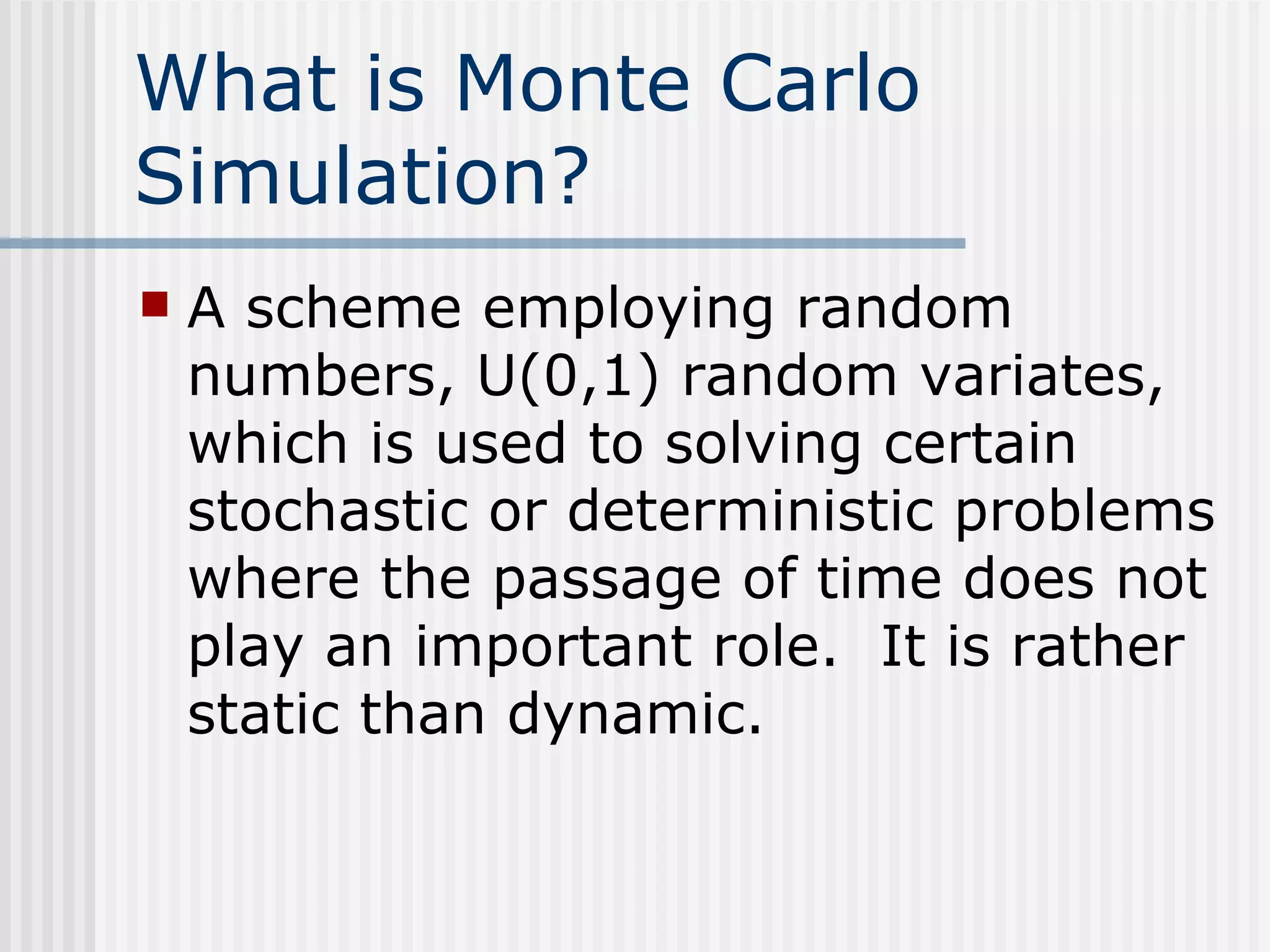 What is Monte Carlo Simulation?

A scheme employing random numbers, U(0,1) random variates, which is used to solving certain stochastic or deterministic problems where the passage of time does not play an important role. It is rather static than dynamic.